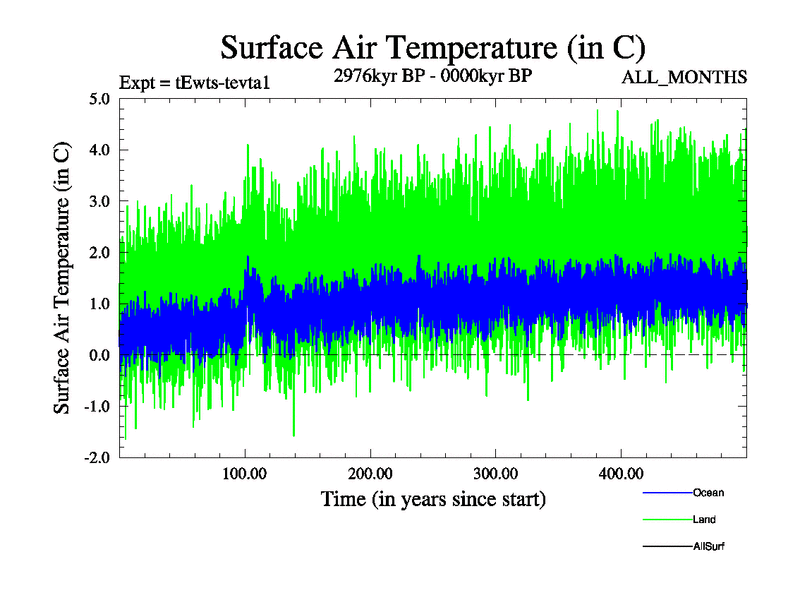 Surface Air Temperature (in C)

Expt = tEwts-tevta1

2976kyr BP - 0000kyr BP

ALL_MONTHS

Surface Air Temperature (in C)

5.0
4.0
3.0
2.0
1.0
0.0
-1.0
-2.0

100.00
200.00
300.00
400.00

Time (in years since start)

Ocean

Land

AllSurf